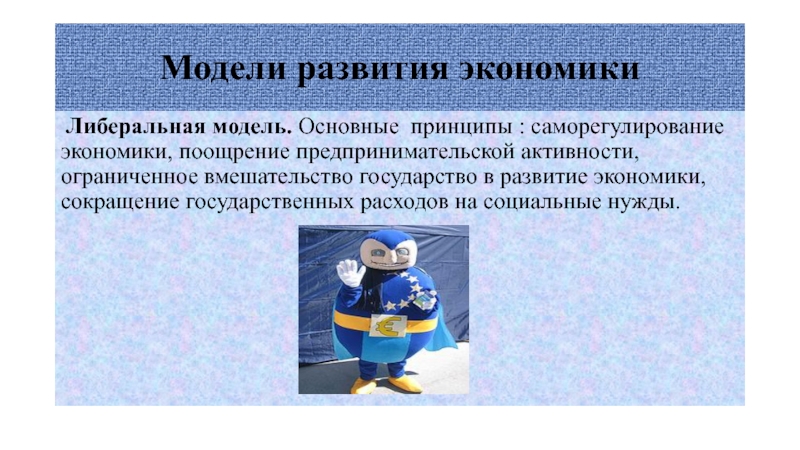 Модели развития экономики

Либеральная модель. Основные принципы : саморегулирование экономики, поощрение предпринимательской активности, ограниченное вмешательство государство в развитие экономики, сокращение государственных расходов на социальные нужды.

€